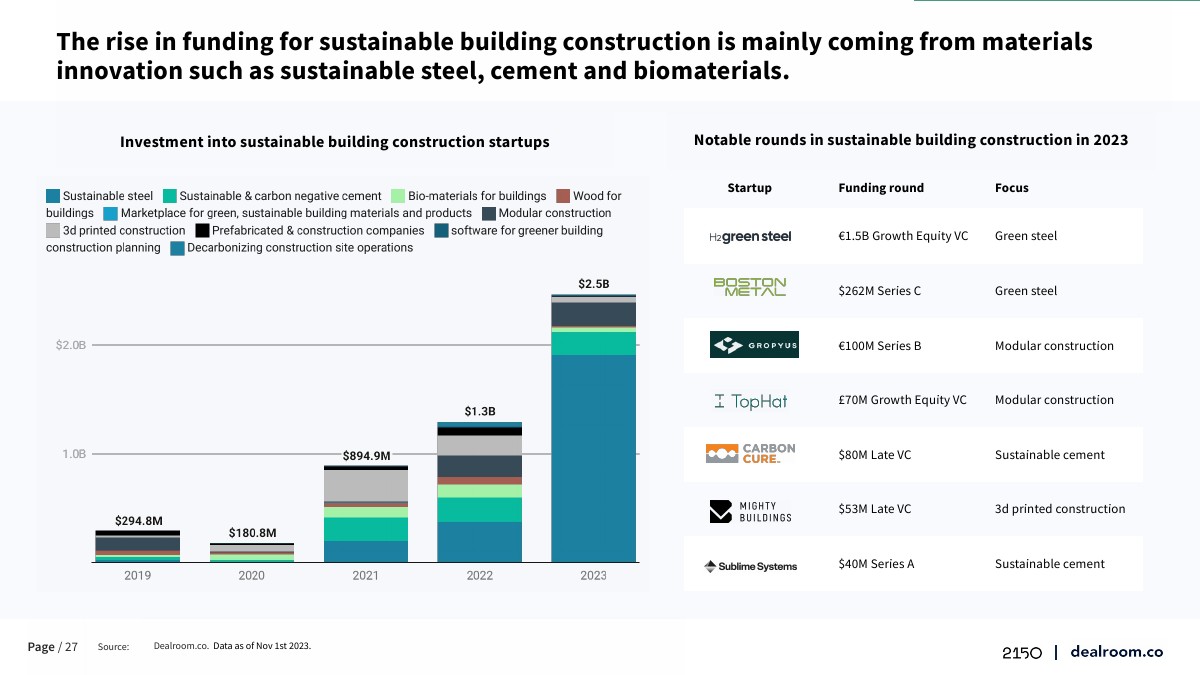 The rise in funding for sustainable building construction is mainly coming from materials innovation such as sustainable steel, cement and biomaterials.

Investment into sustainable building construction startups

Sustainable steel  Sustainable & carbon negative cement  Bio-materials for buildings  Wood for buildings  Marketplace for green, sustainable building materials and products  Modular construction  3d printed construction  Prefabricated & construction companies  software for greener building construction planning  Decarbonizing construction site operations

$2.0B
1.0B

$294.8M
$180.8M
$894.9M
$1.3B
$2.5B

2019
2020
2021
2022
2023

Notable rounds in sustainable building construction in 2023

| Startup | Funding round | Focus |
|---|---|---|
| H2 green steel | €1.5B Growth Equity VC | Green steel |
| BOSTON METAL | $262M Series C | Green steel |
| GROPYUS | €100M Series B | Modular construction |
| TopHat | £70M Growth Equity VC | Modular construction |
| CARBON CURE. | $80M Late VC | Sustainable cement |
| MIGHTY BUILDINGS | $53M Late VC | 3d printed construction |
| Sublime Systems | $40M Series A | Sustainable cement |

Page / 27  Source:  Dealroom.co. Data as of Nov 1st 2023.

2150 | dealroom.co